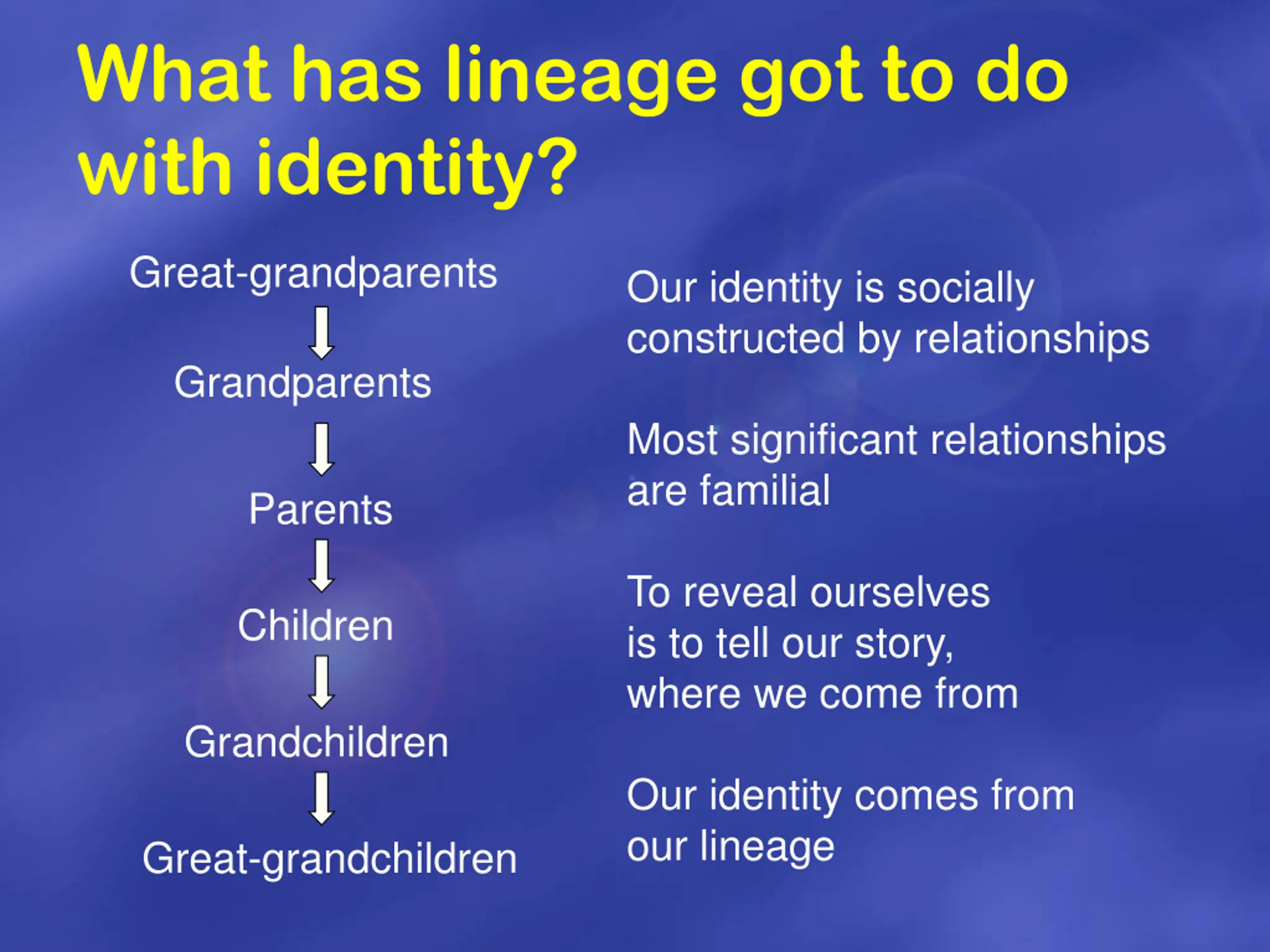 What has lineage got to do with identity?

Great-grandparents

Grandparents

Parents

Children

Grandchildren

Great-grandchildren

Our identity is socially constructed by relationships

Most significant relationships are familial

To reveal ourselves is to tell our story, where we come from

Our identity comes from our lineage